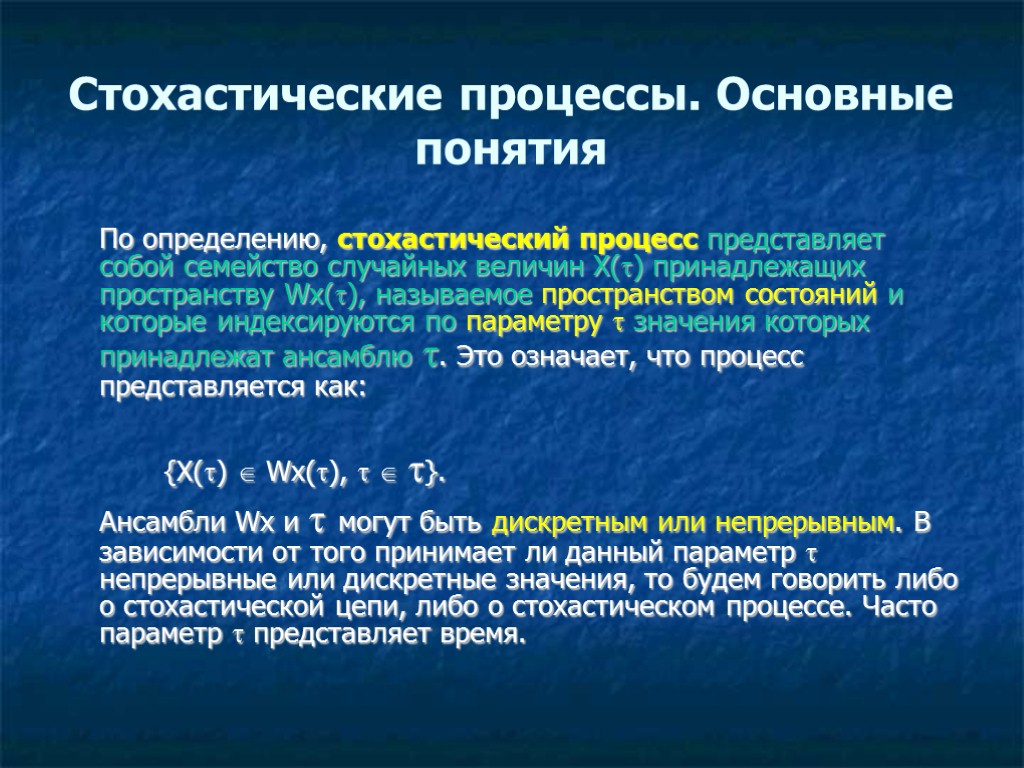 Стохастические процессы. Основные понятия

По определению, стохастический процесс представляет собой семейство случайных величин X($\tau$) принадлежащих пространству Wx($\tau$), называемое пространством состояний и которые индексируются по параметру $\tau$ значения которых принадлежат ансамблю $\tau$. Это означает, что процесс представляется как:

{X($\tau$) $\in$ Wx($\tau$), $\tau \in \tau$}.

Ансамбли Wx и $\tau$ могут быть дискретным или непрерывным. В зависимости от того принимает ли данный параметр $\tau$ непрерывные или дискретные значения, то будем говорить либо о стохастической цепи, либо о стохастическом процессе. Часто параметр $\tau$ представляет время.